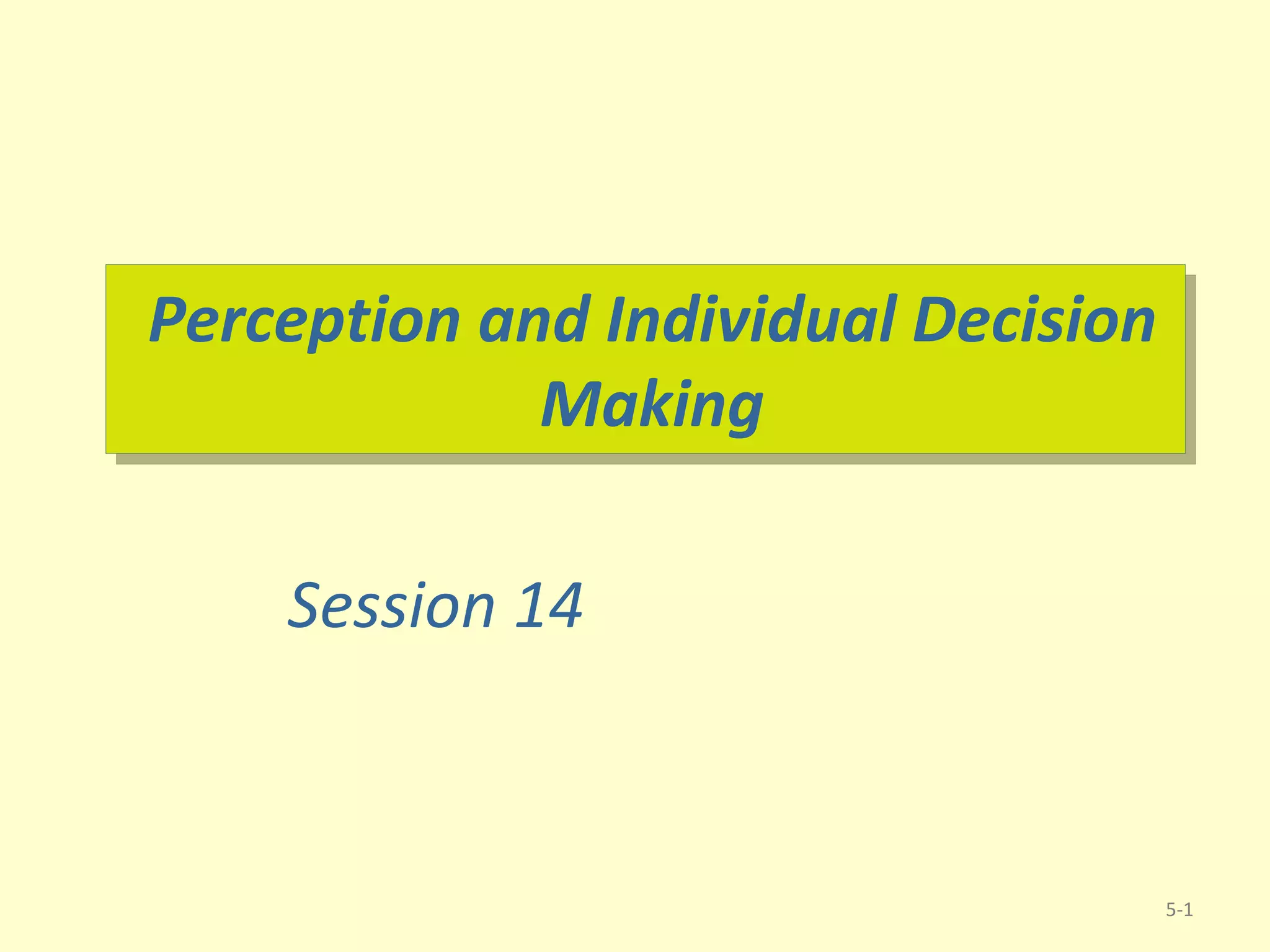 Perception and Individual Decision Making

Session 14

5-1